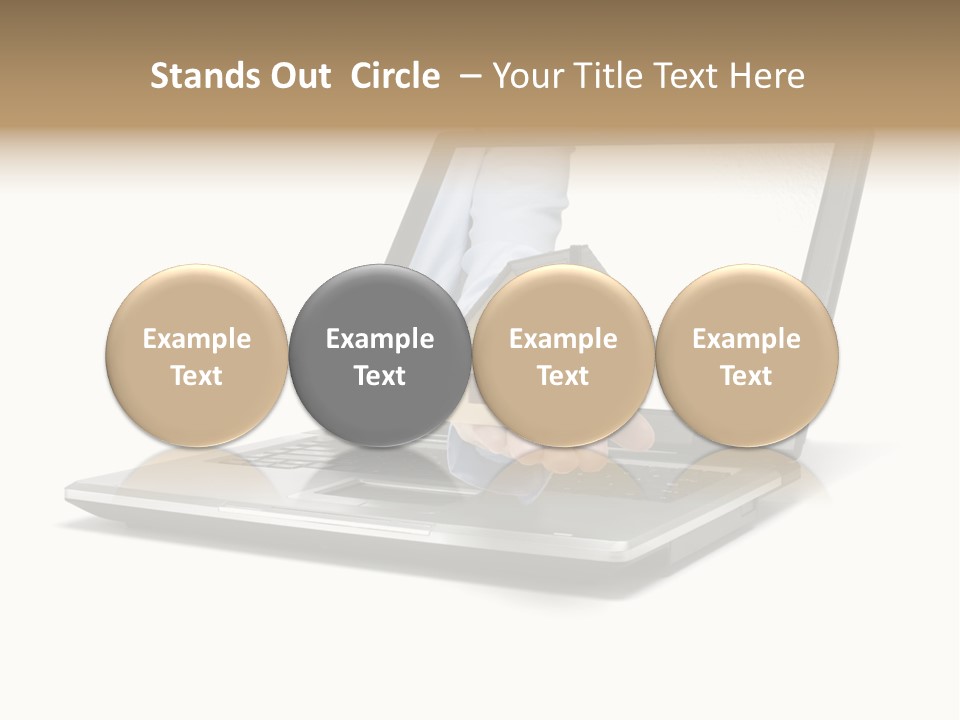 Stands Out Circle – Your Title Text Here

Example Text

Example Text

Example Text

Example Text